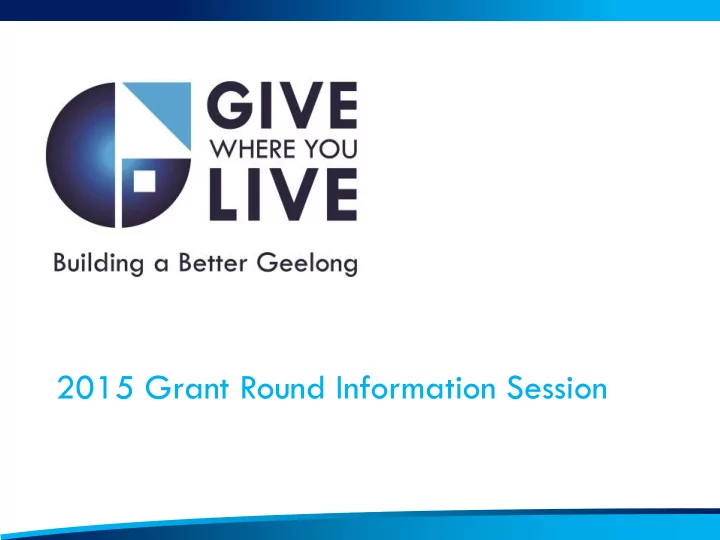 GIVE
WHERE YOU
LIVE

Building a Better Geelong

2015 Grant Round Information Session